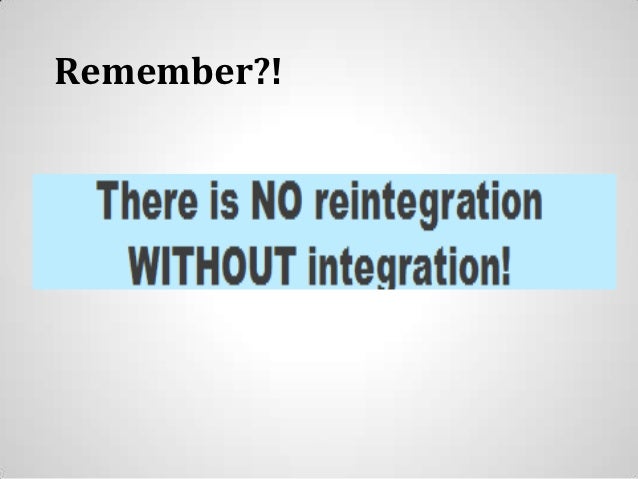 Remember?!

There is NO reintegration WITHOUT integration!